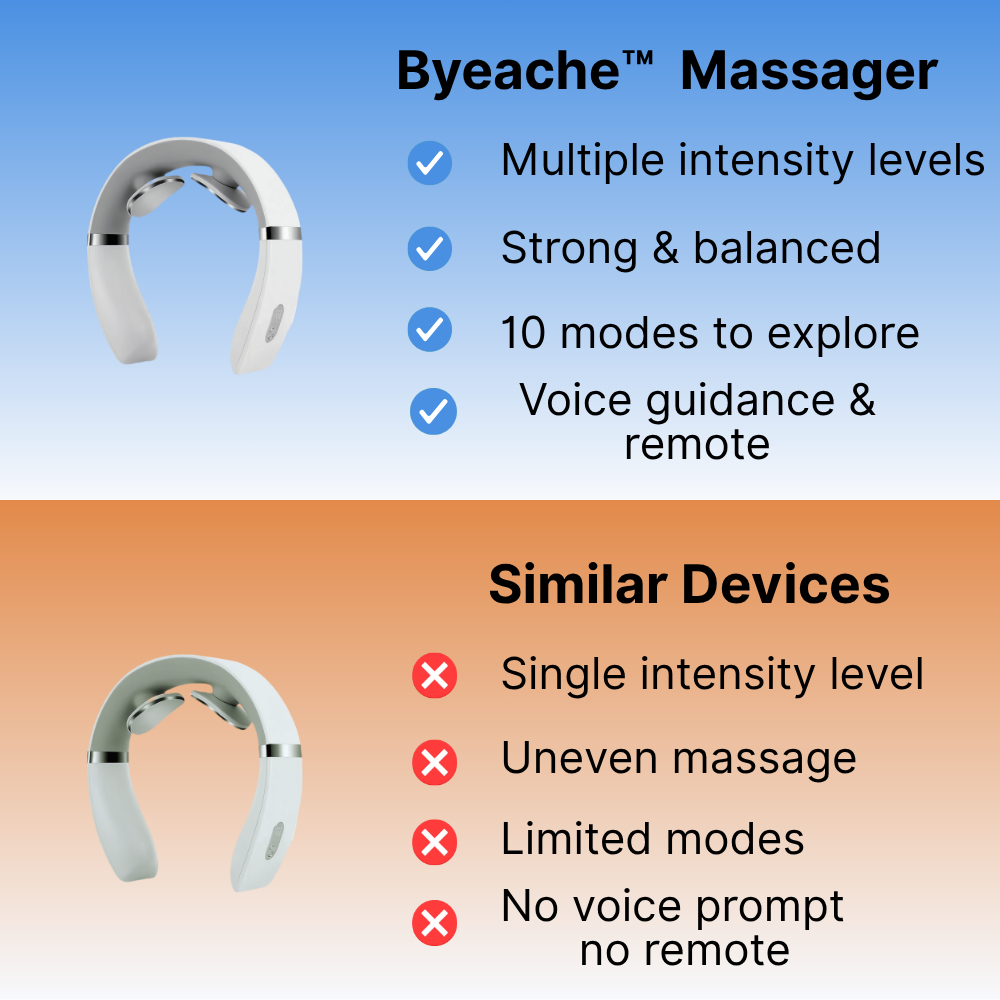 Byeache™ Massager

Multiple intensity levels

Strong & balanced

10 modes to explore

Voice guidance & remote

Similar Devices

Single intensity level

Uneven massage

Limited modes

No voice prompt no remote